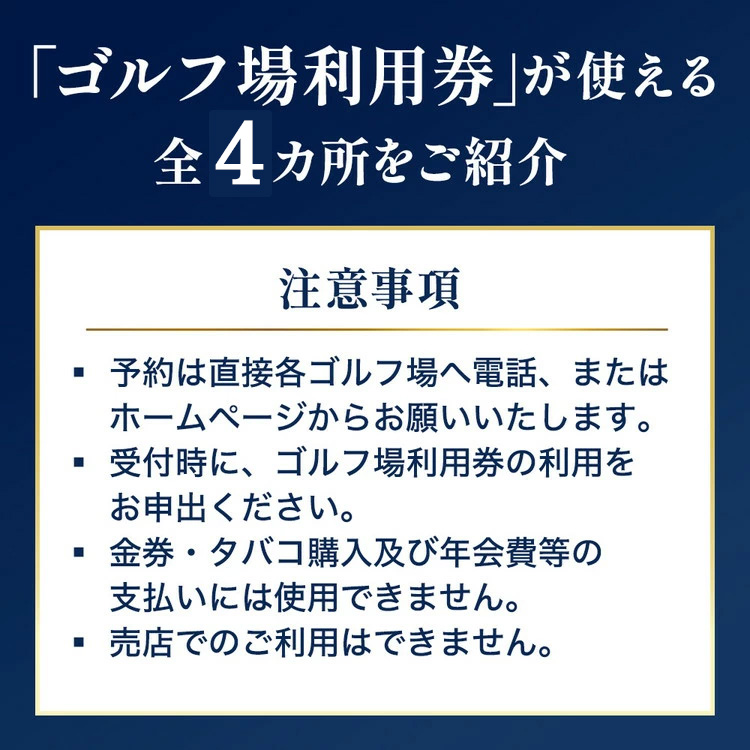 「ゴルフ場利用券」が使える
全4カ所をご紹介

注意事項

▪ 予約は直接各ゴルフ場へ電話、またはホームページからお願いいたします。
▪ 受付時に、ゴルフ場利用券の利用をお申出ください。
▪ 金券・タバコ購入及び年会費等の支払いには使用できません。
▪ 売店でのご利用はできません。